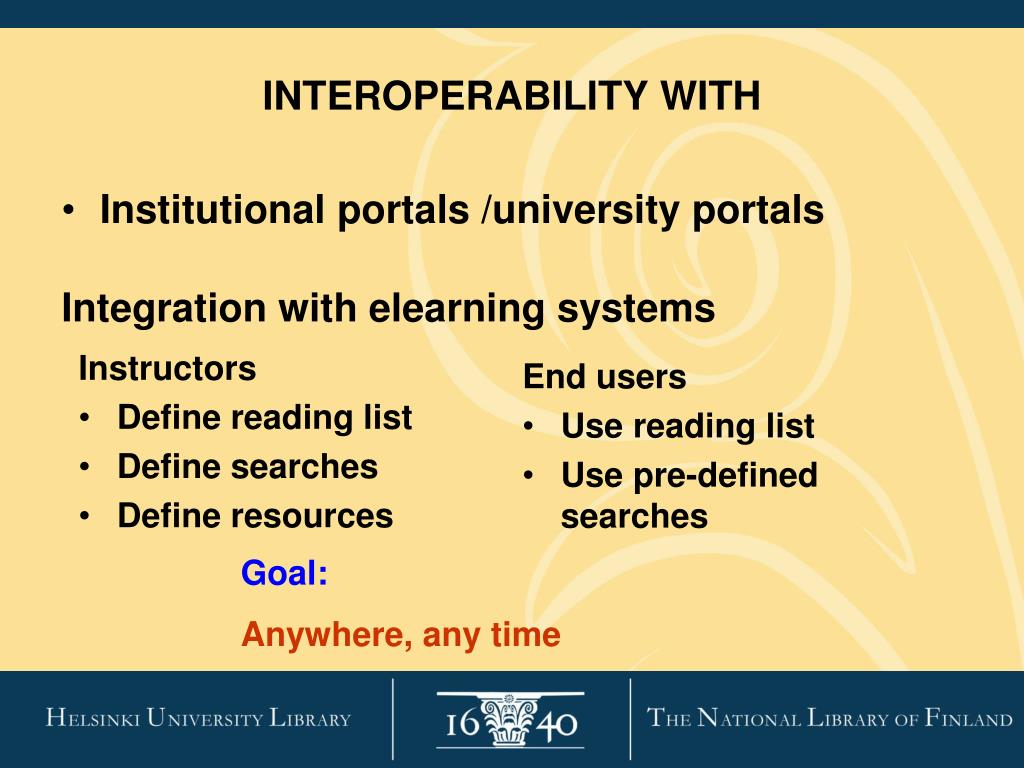 INTEROPERABILITY WITH

• Institutional portals /university portals

Integration with elearning systems

Instructors
• Define reading list
• Define searches
• Define resources

End users
• Use reading list
• Use pre-defined searches

Goal:

Anywhere, any time

HELSINKI UNIVERSITY LIBRARY

16 40

THE NATIONAL LIBRARY OF FINLAND